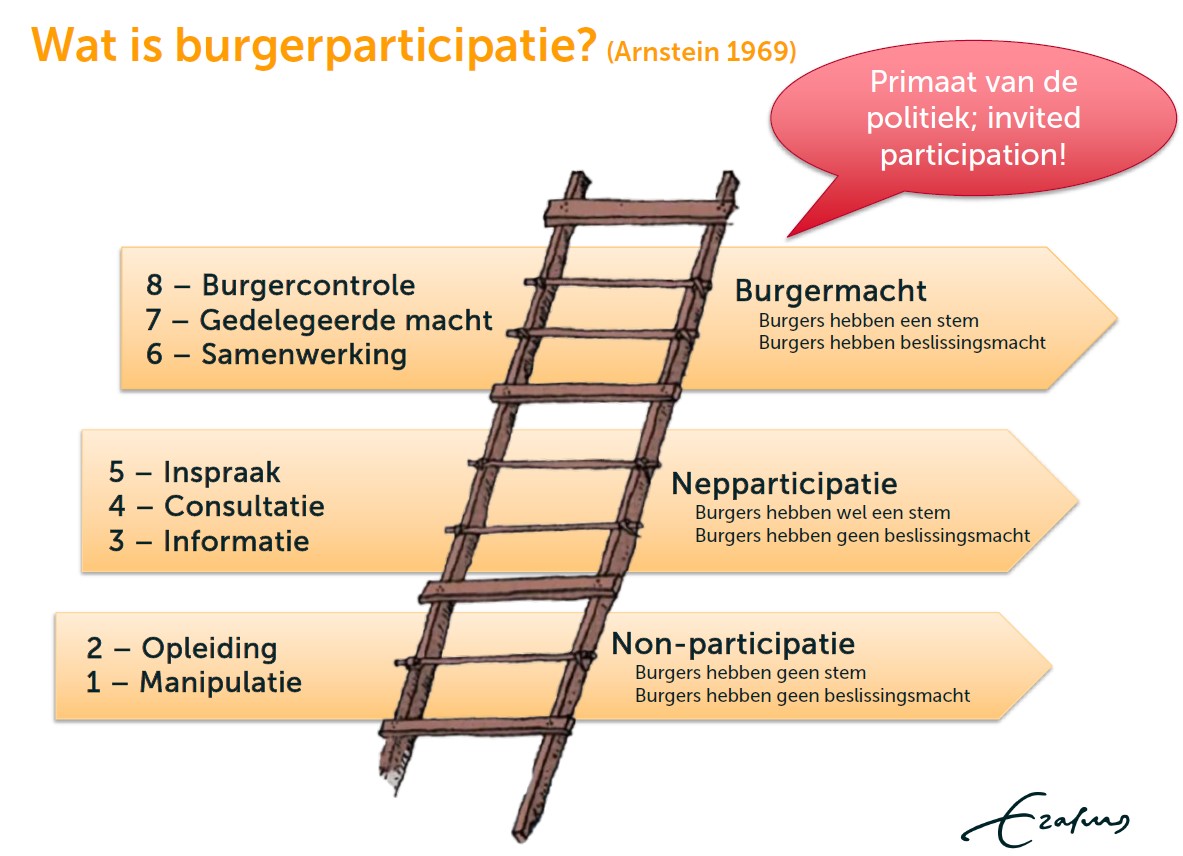 Wat is burgerparticipatie? (Arnstein 1969)

Primaat van de politiek; invited participation!

8 – Burgercontrole
7 – Gedelegeerde macht
6 – Samenwerking

Burgermacht
Burgers hebben een stem
Burgers hebben beslissingsmacht

5 – Inspraak
4 – Consultatie
3 – Informatie

Nepparticipatie
Burgers hebben wel een stem
Burgers hebben geen beslissingsmacht

2 – Opleiding
1 – Manipulatie

Non-participatie
Burgers hebben geen stem
Burgers hebben geen beslissingsmacht

Erasmus